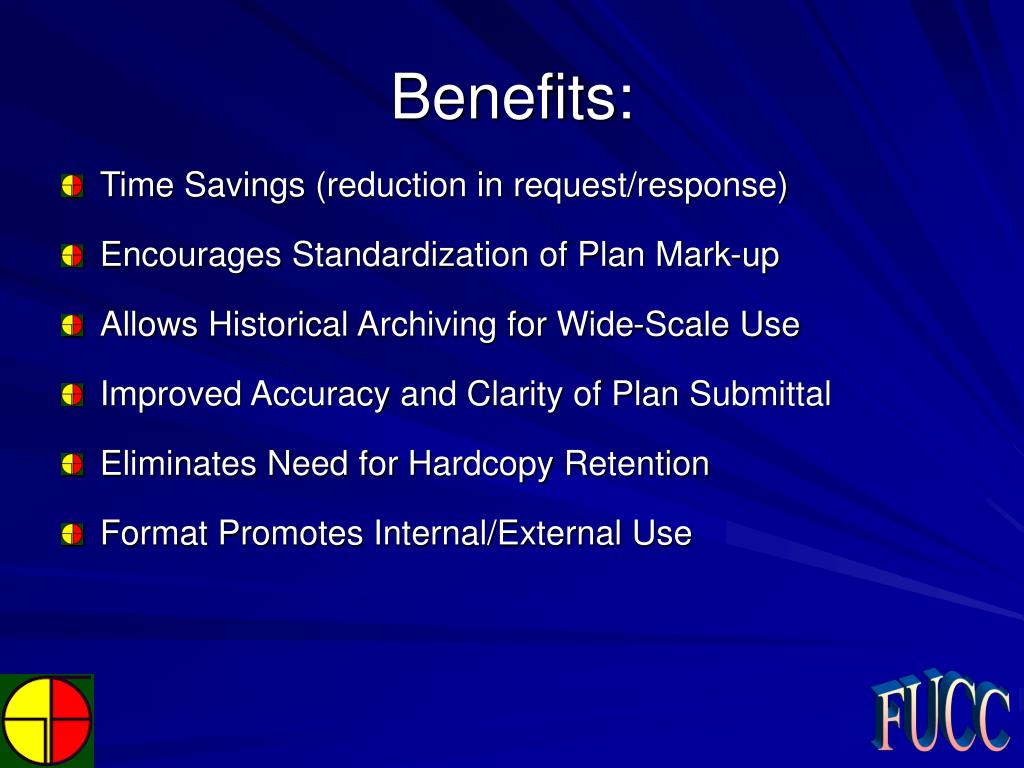 Benefits:

Time Savings (reduction in request/response)

Encourages Standardization of Plan Mark-up

Allows Historical Archiving for Wide-Scale Use

Improved Accuracy and Clarity of Plan Submittal

Eliminates Need for Hardcopy Retention

Format Promotes Internal/External Use

FUCC